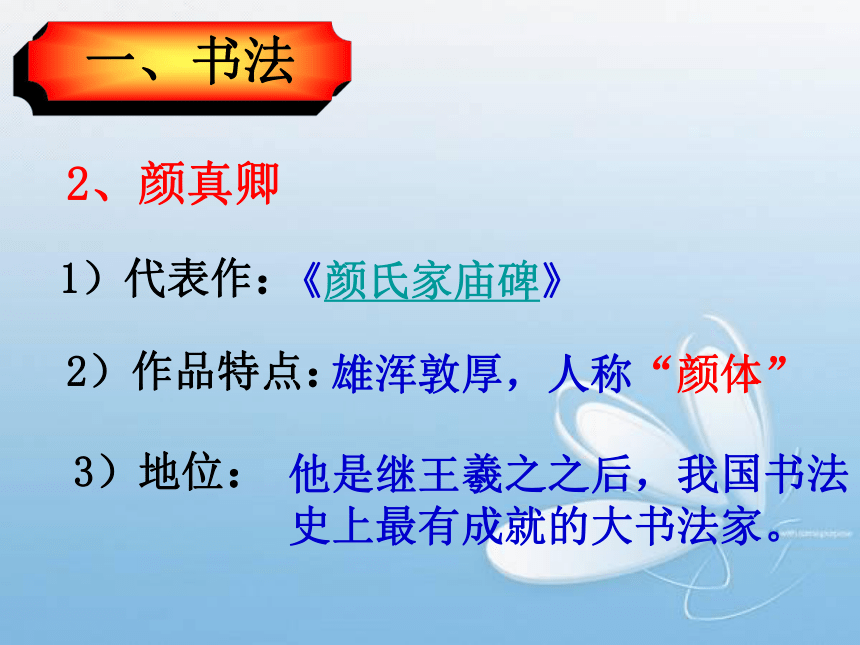 一、书法

2、颜真卿

1）代表作：《颜氏家庙碑》

2）作品特点：雄浑敦厚，人称“颜体”

3）地位： 他是继王羲之之后，我国书法史上最有成就的大书法家。